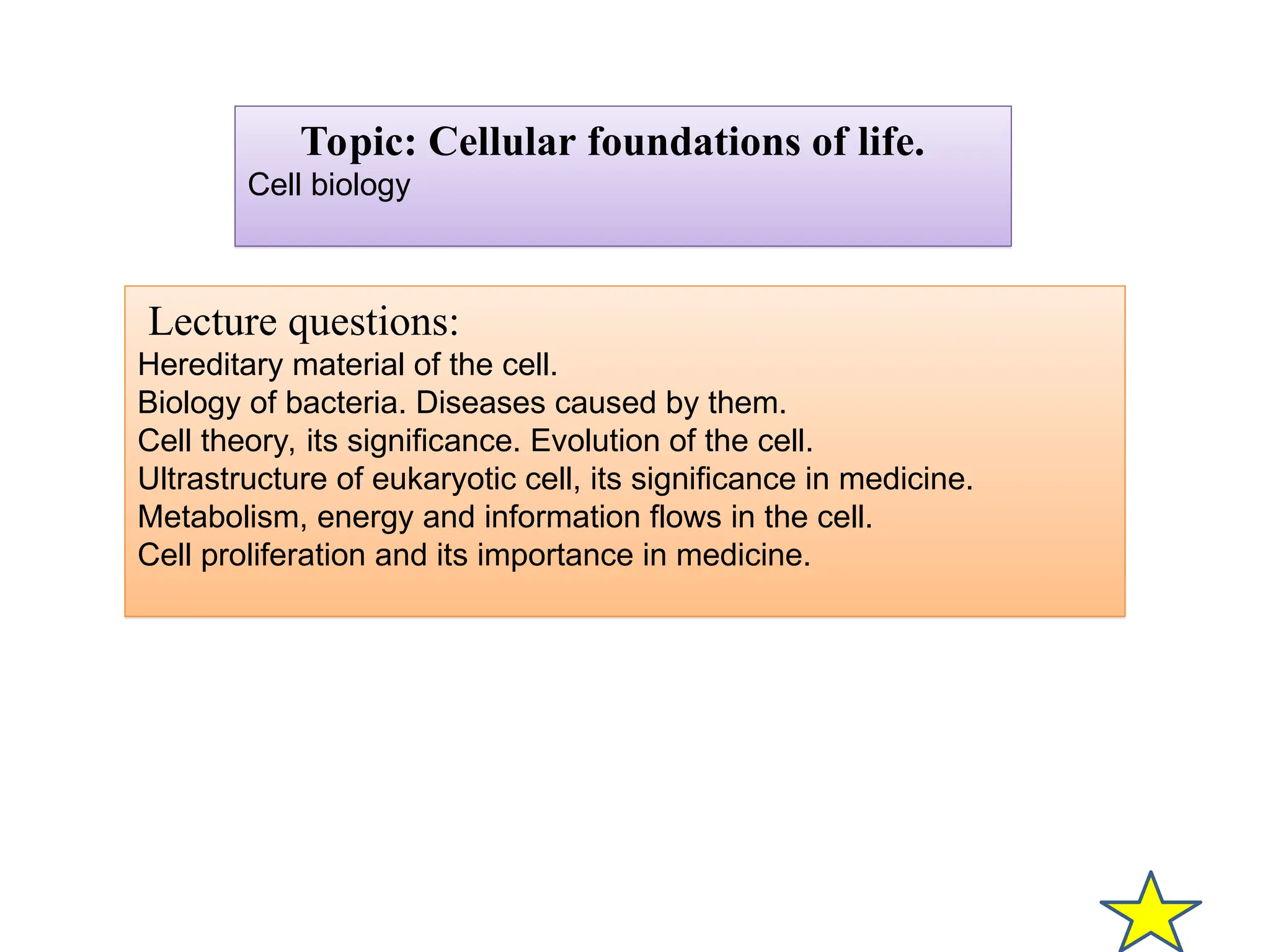 Topic: Cellular foundations of life.
Cell biology

Lecture questions:
Hereditary material of the cell.
Biology of bacteria. Diseases caused by them.
Cell theory, its significance. Evolution of the cell.
Ultrastructure of eukaryotic cell, its significance in medicine.
Metabolism, energy and information flows in the cell.
Cell proliferation and its importance in medicine.